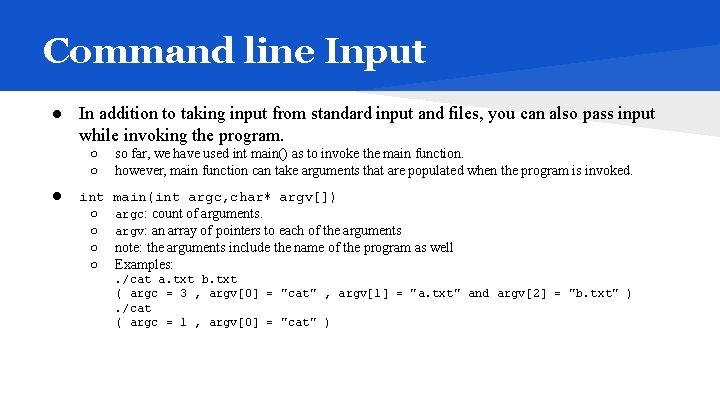 Command line Input

● In addition to taking input from standard input and files, you can also pass input while invoking the program.
○ so far, we have used int main() as to invoke the main function.
○ however, main function can take arguments that are populated when the program is invoked.

● int main(int argc,char* argv[])
○ argc: count of arguments.
○ argv: an array of pointers to each of the arguments
○ note: the arguments include the name of the program as well
○ Examples:
./cat a.txt b.txt
( argc = 3 , argv[0] = "cat" , argv[1] = "a.txt" and argv[2] = "b.txt" )
./cat
( argc = 1 , argv[0] = "cat" )